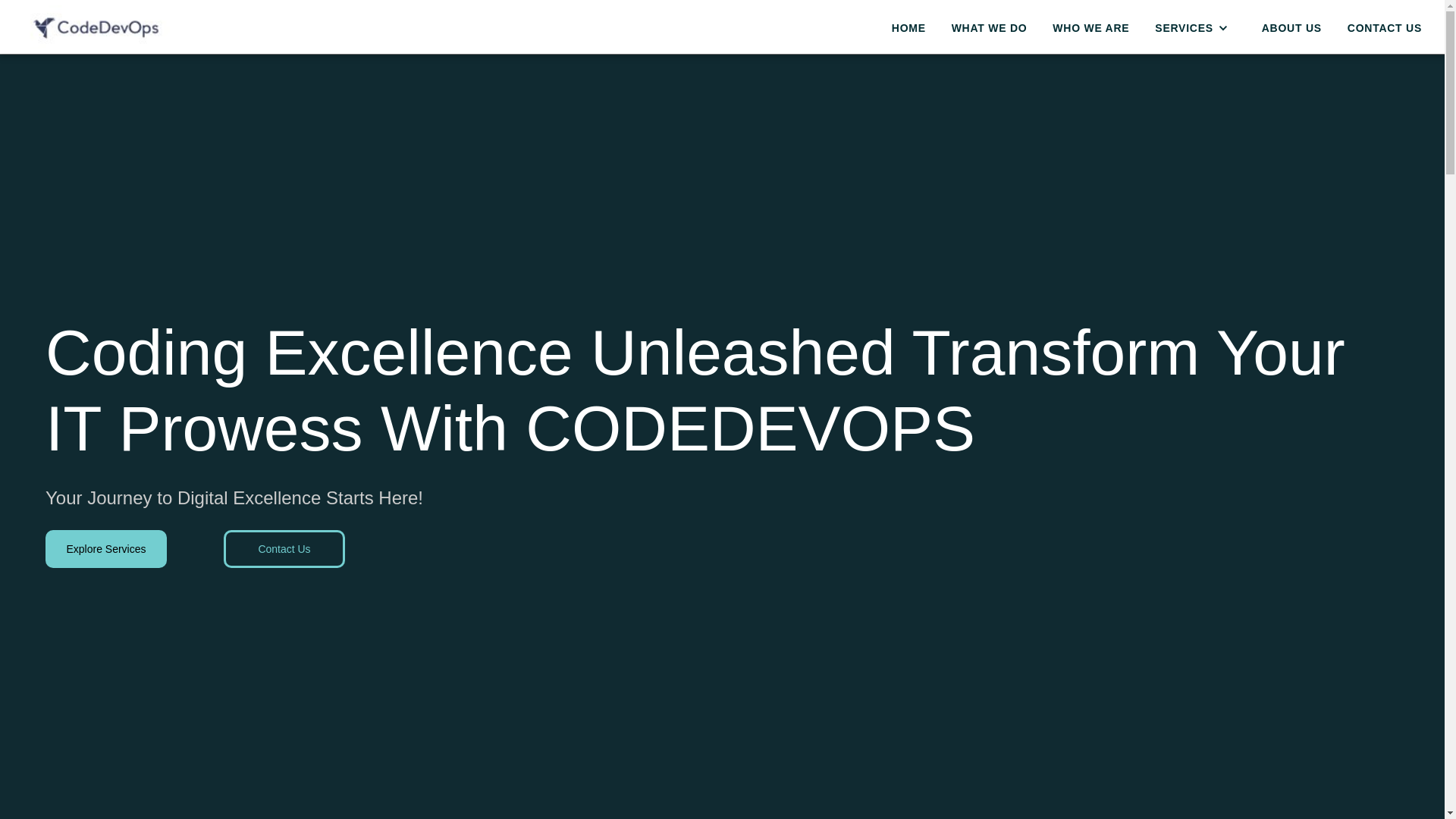 CodeDevOps

HOME WHAT WE DO WHO WE ARE SERVICES ABOUT US CONTACT US

Coding Excellence Unleashed Transform Your IT Prowess With CODEDEVOPS

Your Journey to Digital Excellence Starts Here!

Explore Services

Contact Us